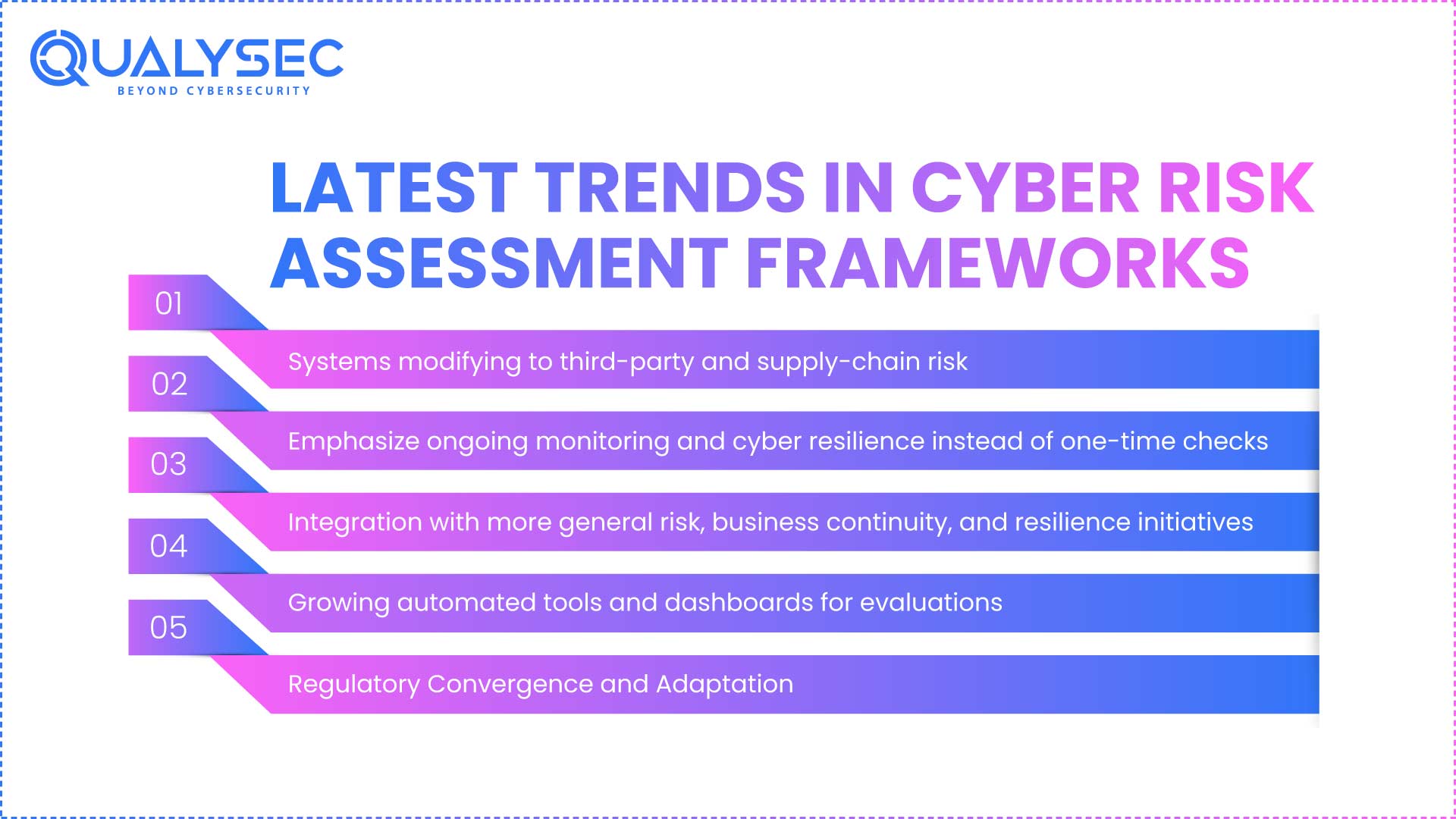 QUALYSEC
BEYOND CYBERSECURITY

LATEST TRENDS IN CYBER RISK ASSESSMENT FRAMEWORKS

01
Systems modifying to third-party and supply-chain risk

02
Emphasize ongoing monitoring and cyber resilience instead of one-time checks

03
Integration with more general risk, business continuity, and resilience initiatives

04
Growing automated tools and dashboards for evaluations

05
Regulatory Convergence and Adaptation